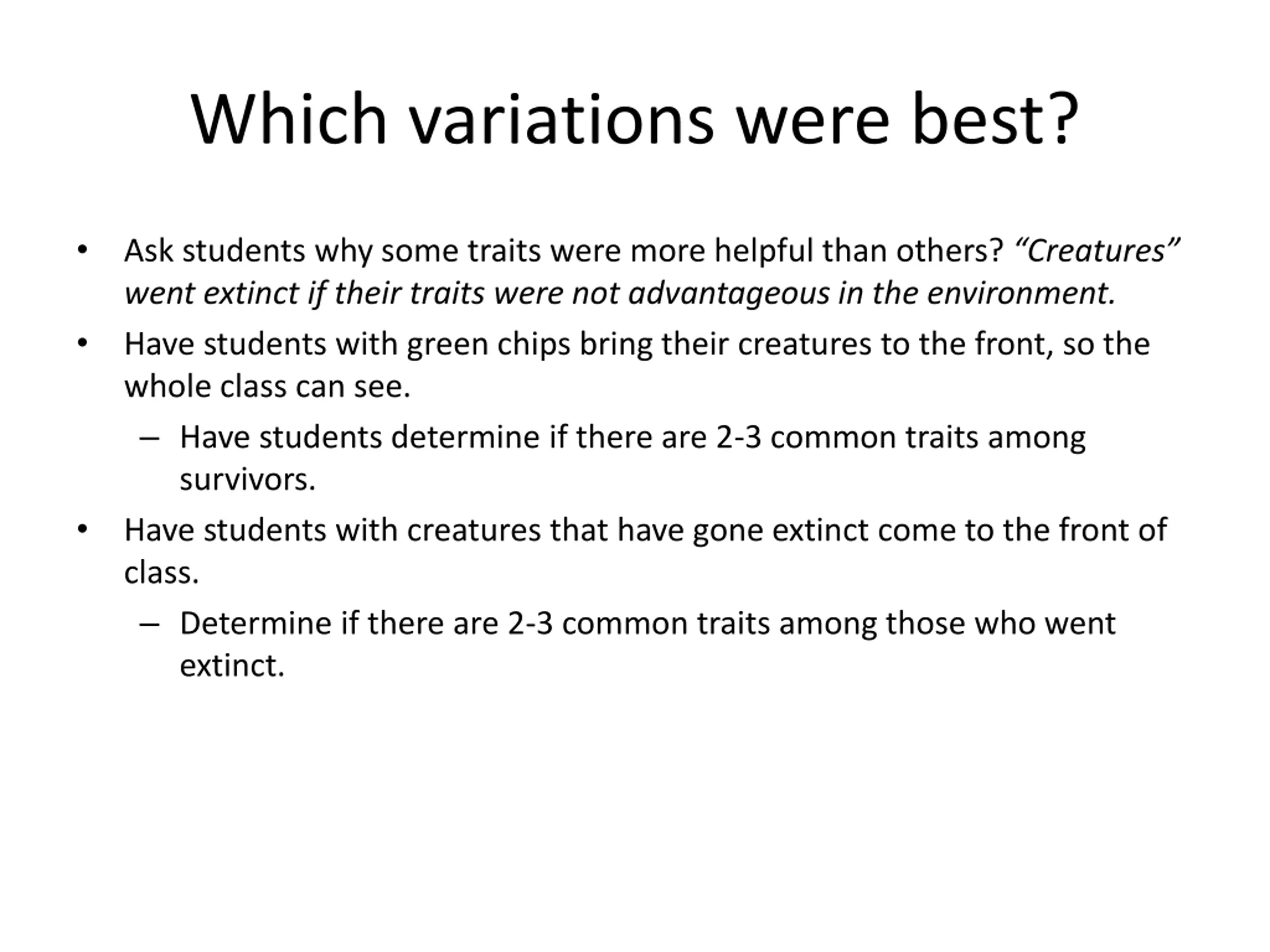 Which variations were best?

• Ask students why some traits were more helpful than others? “Creatures” went extinct if their traits were not advantageous in the environment.

• Have students with green chips bring their creatures to the front, so the whole class can see.

– Have students determine if there are 2-3 common traits among survivors.

• Have students with creatures that have gone extinct come to the front of class.

– Determine if there are 2-3 common traits among those who went extinct.